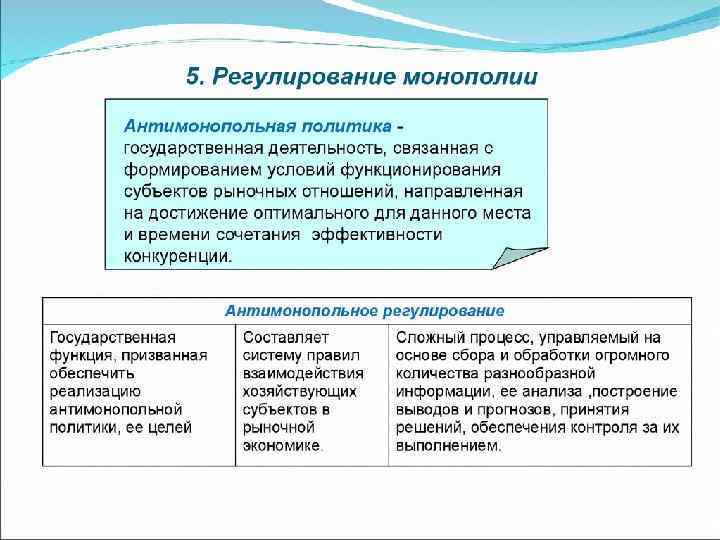 5. Регулирование монополии

Антимонопольная политика - государственная деятельность, связанная с формированием условий функционирования субъектов рыночных отношений, направленная на достижение оптимального для данного места и времени сочетания  эффективности конкуренции.

| Антимонопольное регулирование | | |
|---|---|---|
| Государственная функция, призванная обеспечить реализацию антимонопольной политики, ее целей | Составляет систему правил взаимодействия хозяйствующих субъектов в рыночной экономике. | Сложный процесс, управляемый на основе сбора и обработки огромного количества разнообразной информации, ее анализа ,построение выводов и прогнозов, принятия решений, обеспечения контроля за их выполнением. |